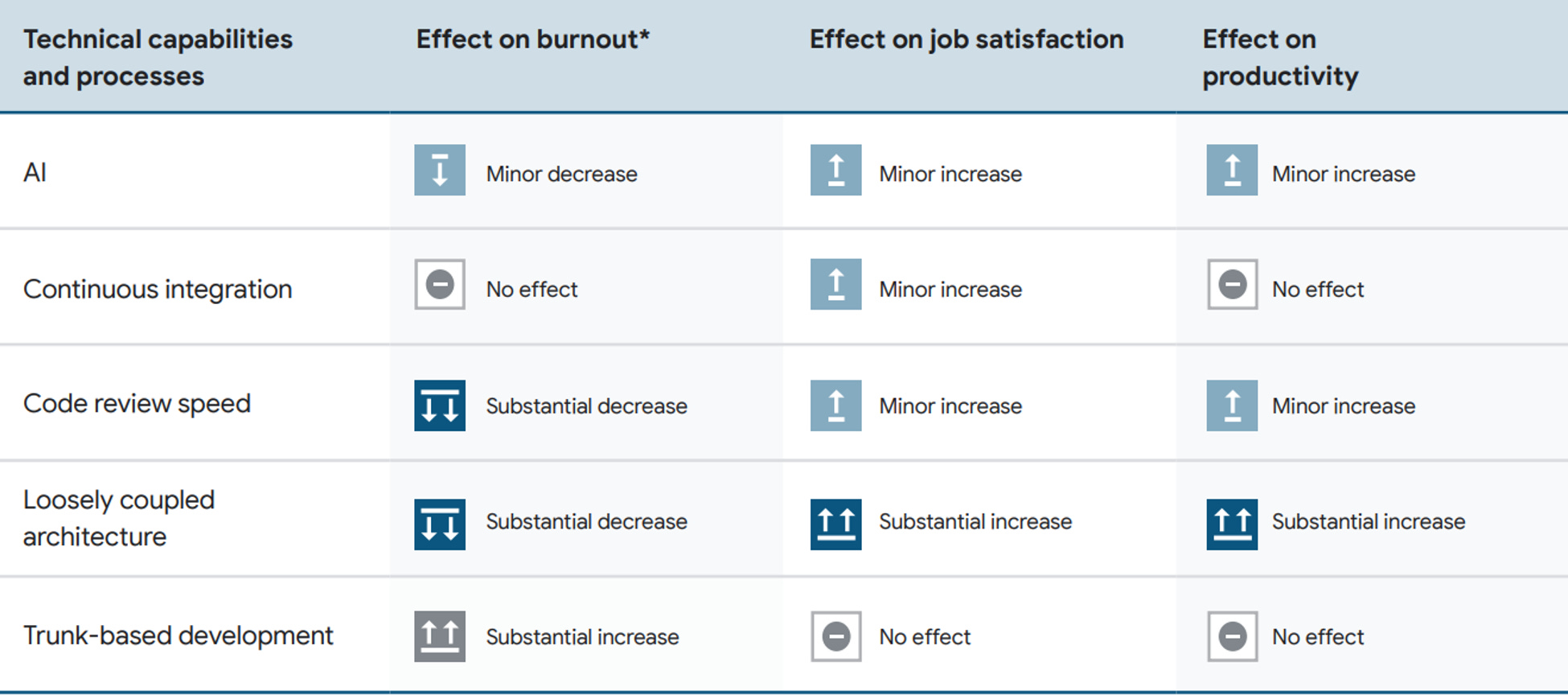 | Technical capabilities and processes | Effect on burnout* | Effect on job satisfaction | Effect on productivity |
|---|---|---|---|
| AI | Minor decrease | Minor increase | Minor increase |
| Continuous integration | No effect | Minor increase | No effect |
| Code review speed | Substantial decrease | Minor increase | Minor increase |
| Loosely coupled architecture | Substantial decrease | Substantial increase | Substantial increase |
| Trunk-based development | Substantial increase | No effect | No effect |